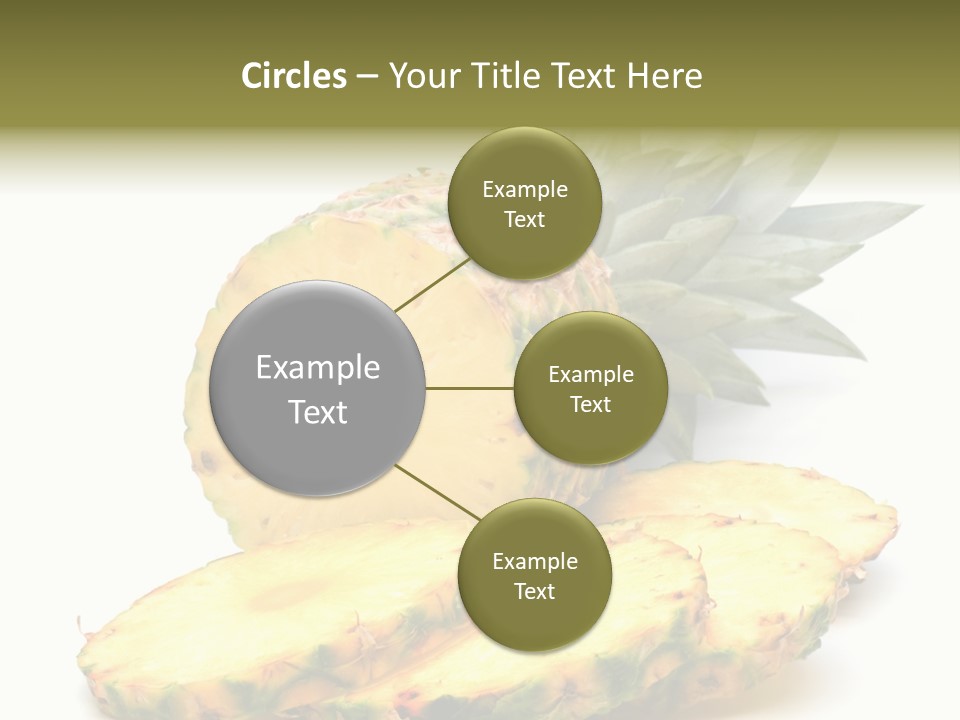 Circles – Your Title Text Here

Example Text

Example Text

Example Text

Example Text